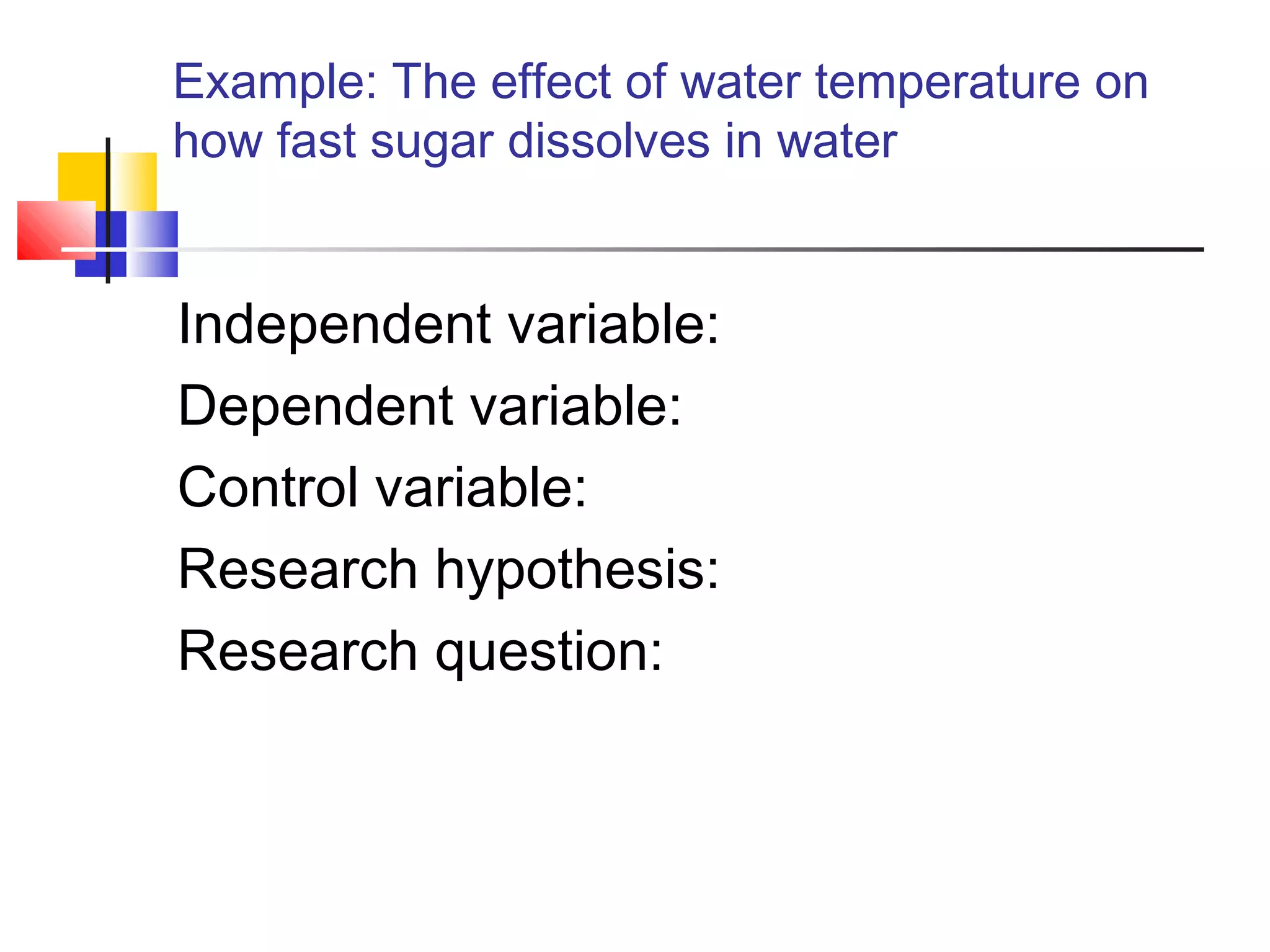 Example: The effect of water temperature on how fast sugar dissolves in water

Independent variable:

Dependent variable:

Control variable:

Research hypothesis:

Research question: